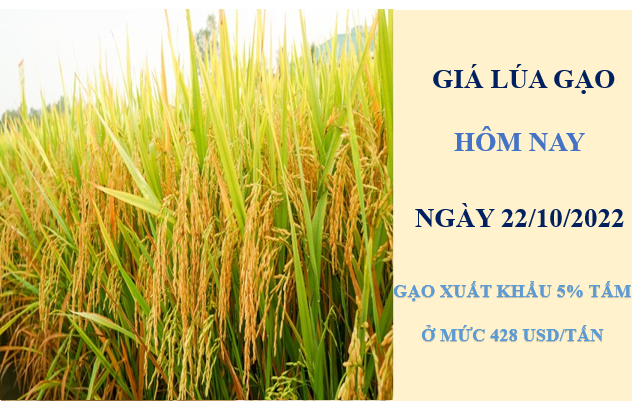 GIÁ LÚA GẠO

HÔM NAY

NGÀY 22/10/2022

GẠO XUẤT KHẨU 5% TẤM

Ở MỨC 428 USD/TẤN